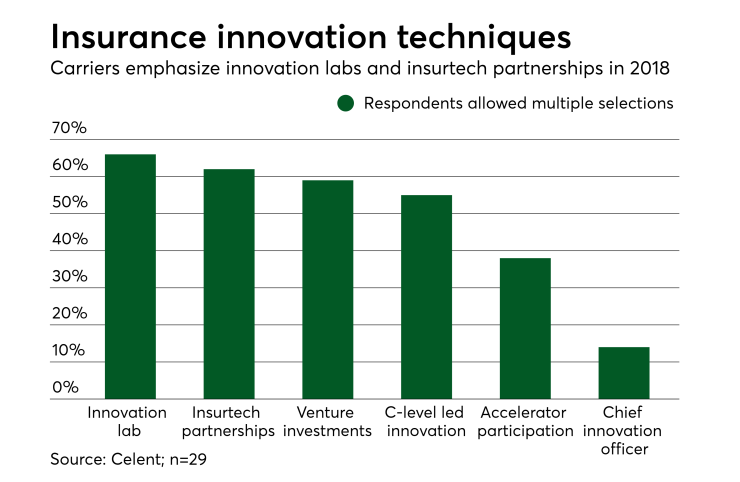 Insurance innovation techniques
Carriers emphasize innovation labs and insurtech partnerships in 2018

Respondents allowed multiple selections

70%
60%
50%
40%
30%
20%
10%
0%

Innovation lab
Insurtech partnerships
Venture investments
C-level led innovation
Accelerator participation
Chief innovation officer

Source: Celent; n=29